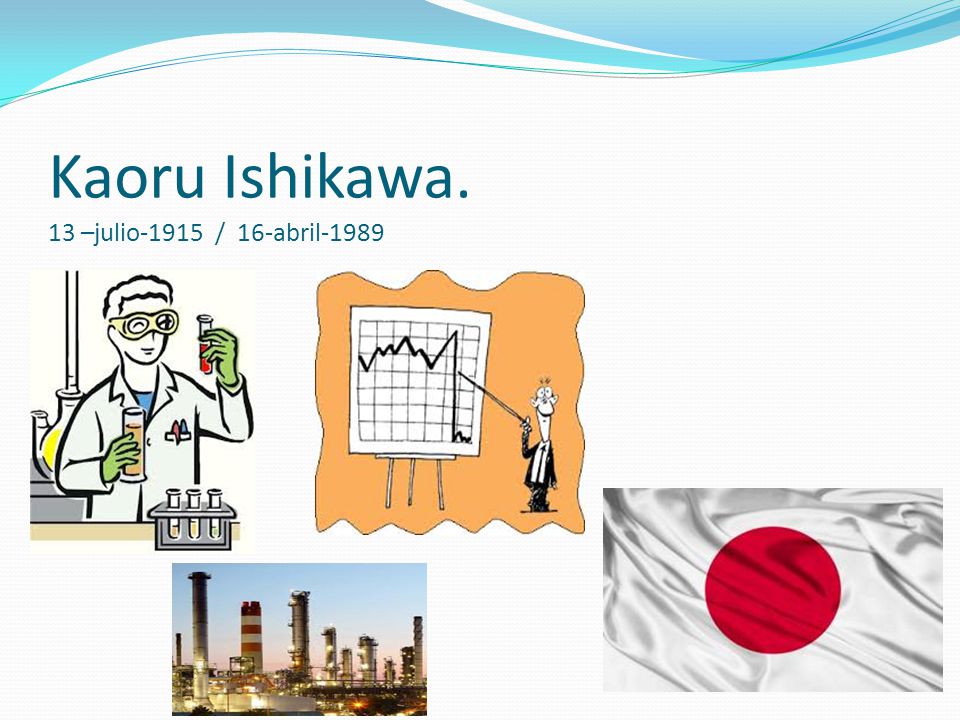 Kaoru Ishikawa.

13 –julio-1915 / 16-abril-1989